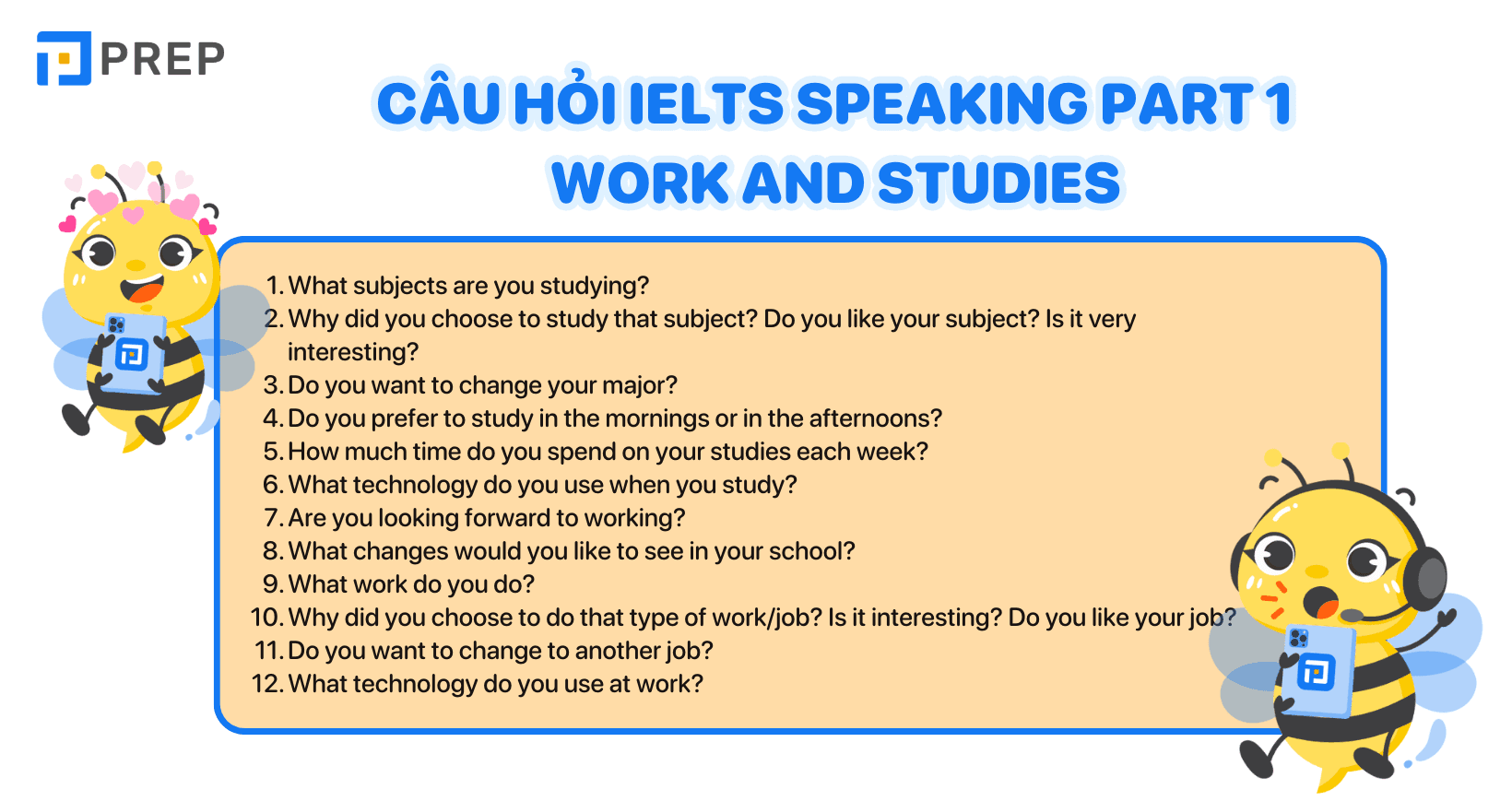 PREP

CÂU HỎI IELTS SPEAKING PART 1
WORK AND STUDIES

1. What subjects are you studying?
2. Why did you choose to study that subject? Do you like your subject? Is it very interesting?
3. Do you want to change your major?
4. Do you prefer to study in the mornings or in the afternoons?
5. How much time do you spend on your studies each week?
6. What technology do you use when you study?
7. Are you looking forward to working?
8. What changes would you like to see in your school?
9. What work do you do?
10. Why did you choose to do that type of work/job? Is it interesting? Do you like your job?
11. Do you want to change to another job?
12. What technology do you use at work?